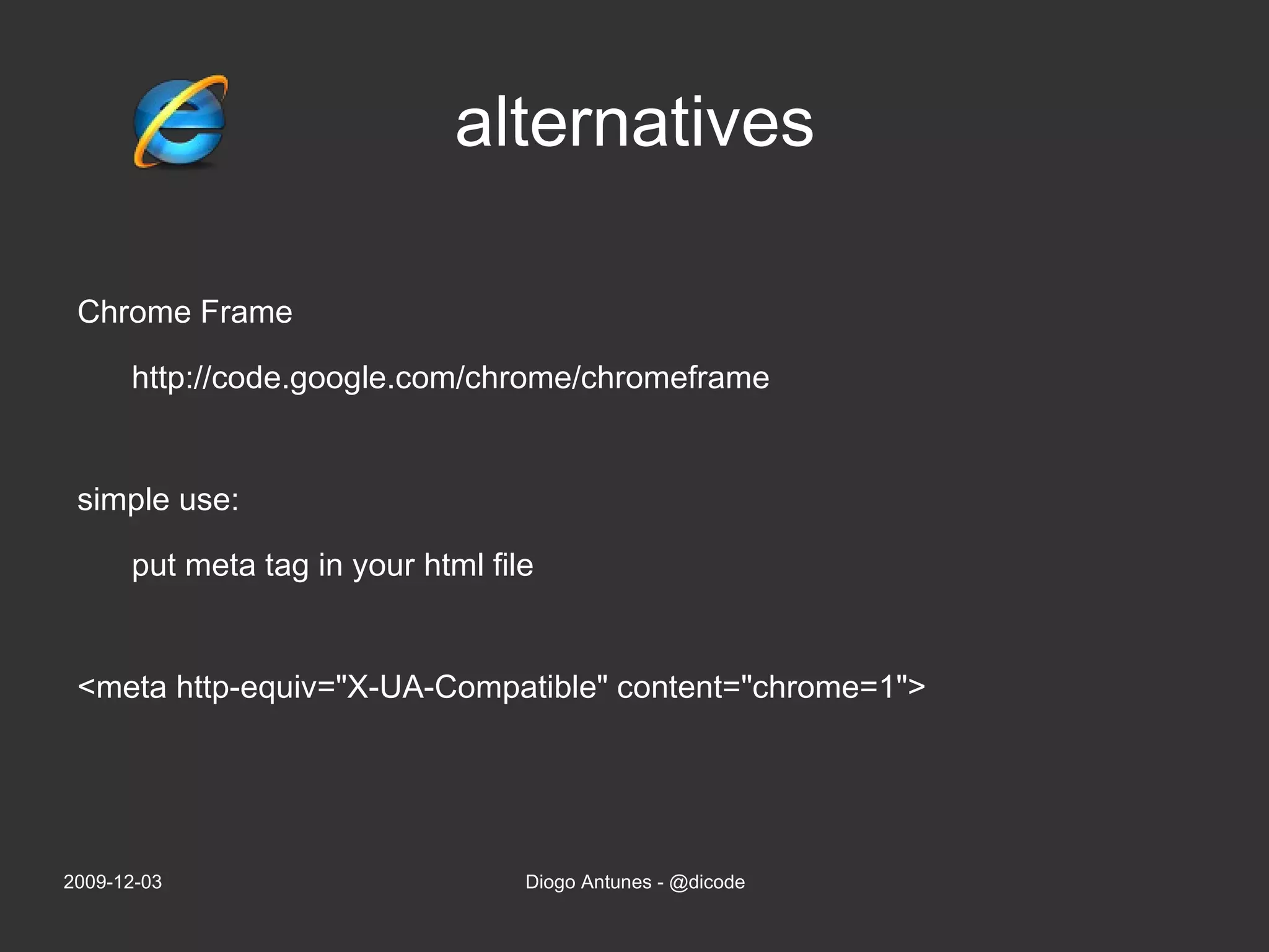 alternatives

Chrome Frame

http://code.google.com/chrome/chromeframe

simple use:

put meta tag in your html file

<meta http-equiv="X-UA-Compatible" content="chrome=1">

2009-12-03

Diogo Antunes - @dicode